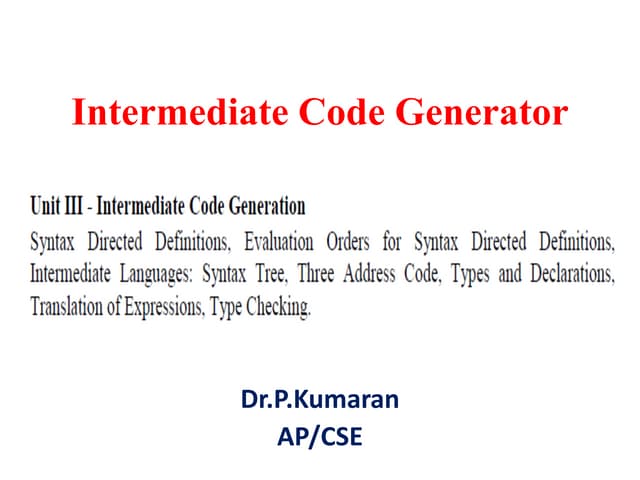 Intermediate Code Generator

Unit III - Intermediate Code Generation
Syntax Directed Definitions, Evaluation Orders for Syntax Directed Definitions, Intermediate Languages: Syntax Tree, Three Address Code, Types and Declarations, Translation of Expressions, Type Checking.

Dr.P.Kumaran
AP/CSE